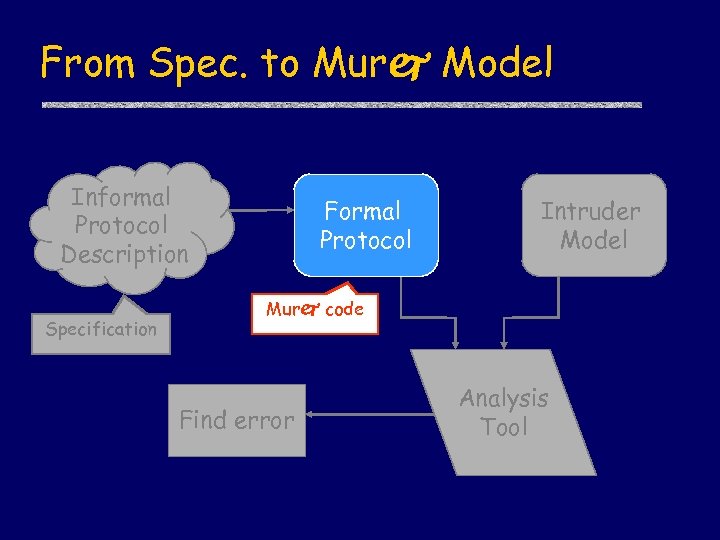 From Spec. to Murφ Model

Informal Protocol Description

Specification

Formal Protocol

Murφ code

Intruder Model

Analysis Tool

Find error